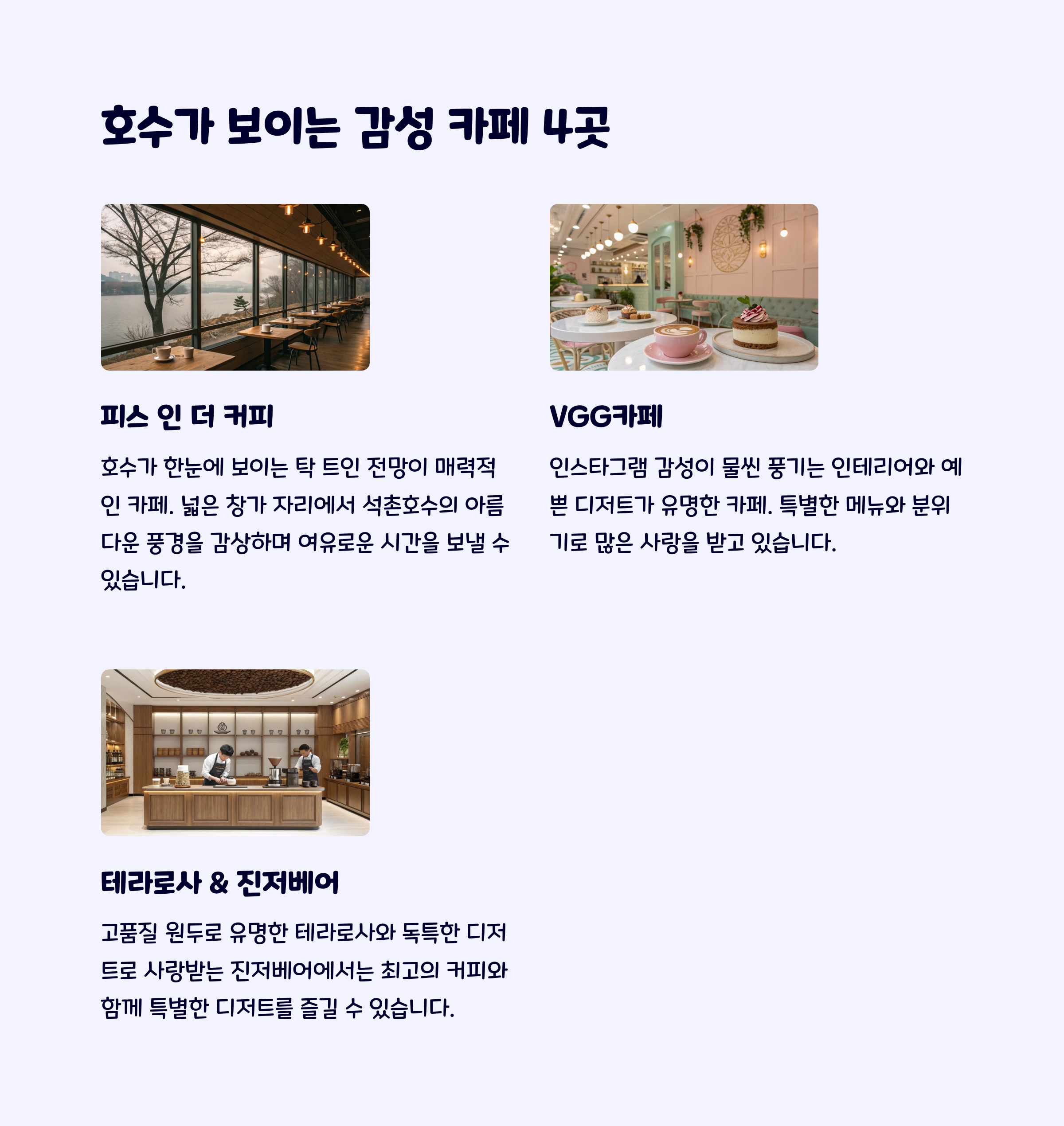 호수가 보이는 감성 카페 4곳

피스 인 더 커피

호수가 한눈에 보이는 탁 트인 전망이 매력적인 카페. 넓은 창가 자리에서 석촌호수의 아름다운 풍경을 감상하며 여유로운 시간을 보낼 수 있습니다.

VGG카페

인스타그램 감성이 물씬 풍기는 인테리어와 예쁜 디저트가 유명한 카페. 특별한 메뉴와 분위기로 많은 사랑을 받고 있습니다.

테라로사 & 진저베어

고품질 원두로 유명한 테라로사와 독특한 디저트로 사랑받는 진저베어에서는 최고의 커피와 함께 특별한 디저트를 즐길 수 있습니다.